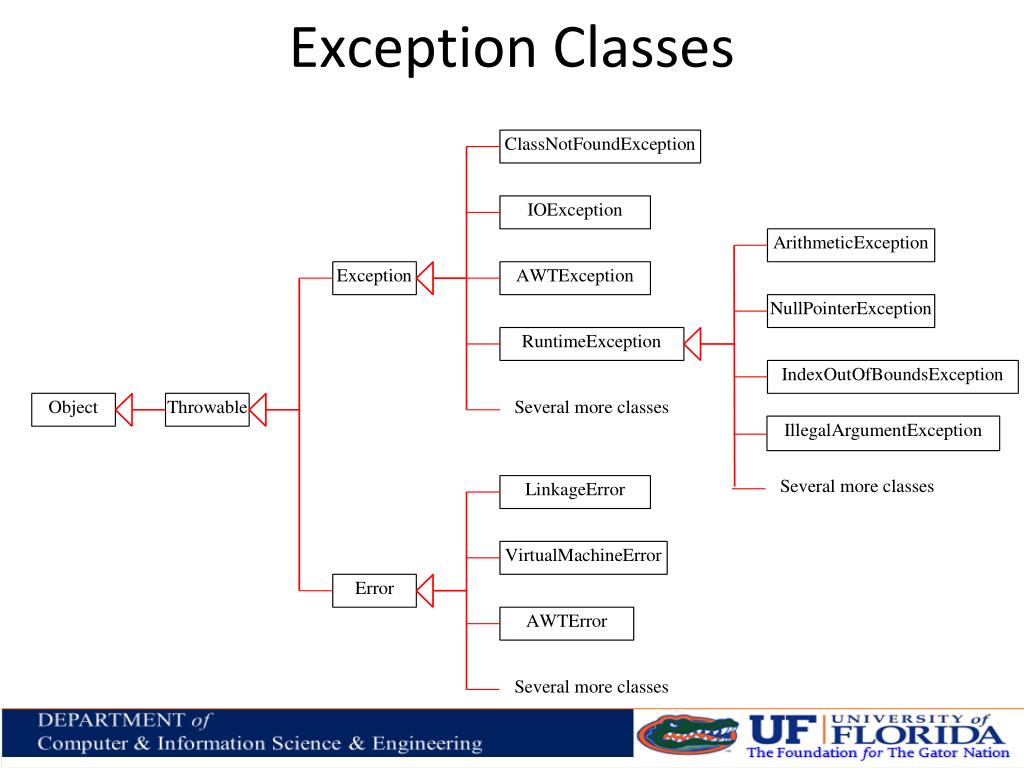 Exception Classes

Object

Throwable

Exception

Error

ClassNotFoundException

IOException

AWTException

RuntimeException

Several more classes

ArithmeticException

NullPointerException

IndexOutOfBoundsException

IllegalArgumentException

Several more classes

LinkageError

VirtualMachineError

AWTError

Several more classes

DEPARTMENT of
Computer & Information Science & Engineering

UF UNIVERSITY of FLORIDA
The Foundation for The Gator Nation